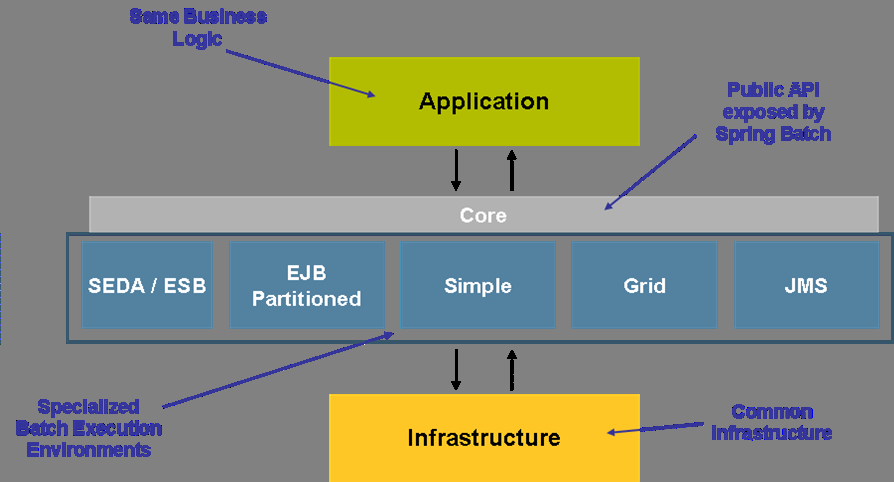 Same Business Logic

Application

Public API exposed by Spring Batch

Core

SEDA / ESB

EJB Partitioned

Simple

Grid

JMS

Specialized Batch Execution Environments

Infrastructure

Common Infrastructure